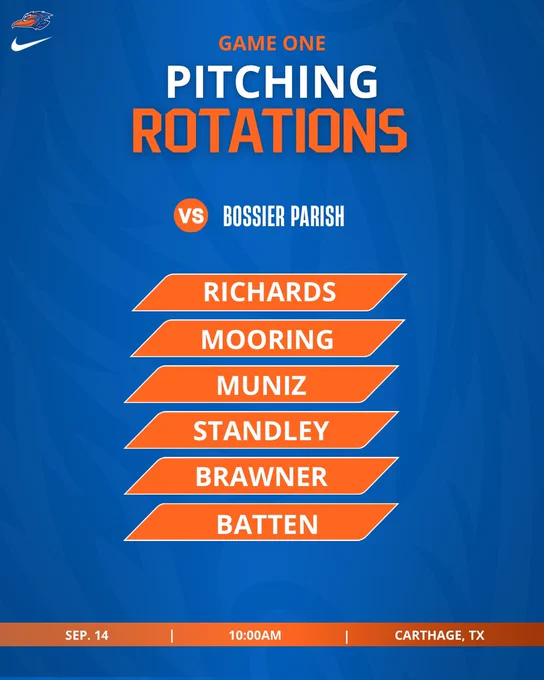 GAME ONE
PITCHING
ROTATIONS

VS BOSSIER PARISH

RICHARDS
MOORING
MUNIZ
STANDLEY
BRAWNER
BATTEN

SEP. 14 | 10:00AM | CARTHAGE, TX